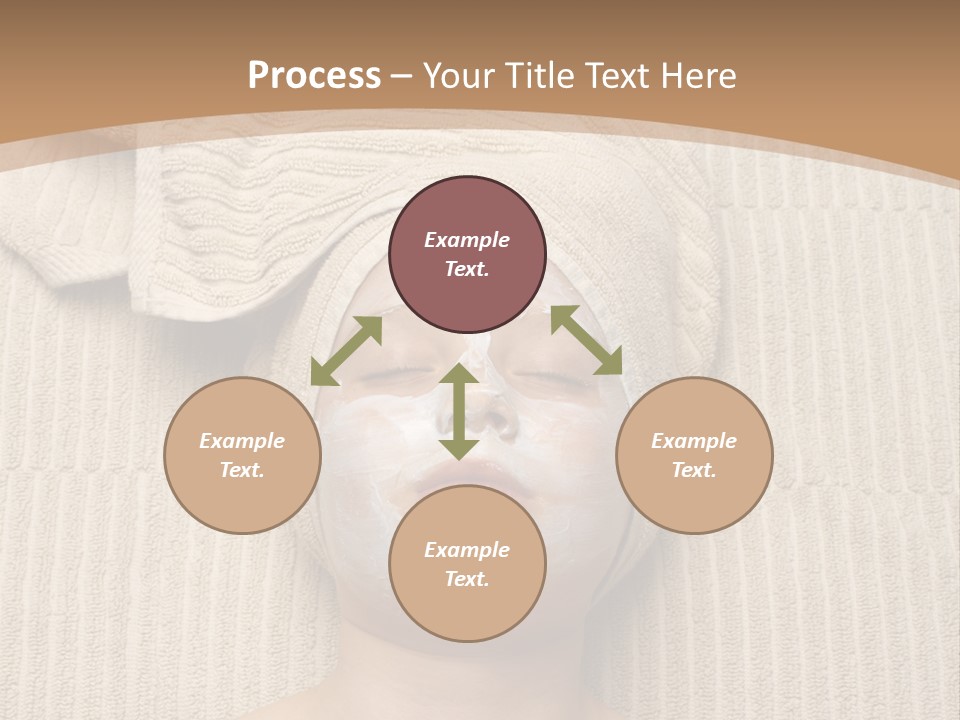 Process – Your Title Text Here

Example Text.

Example Text.

Example Text.

Example Text.